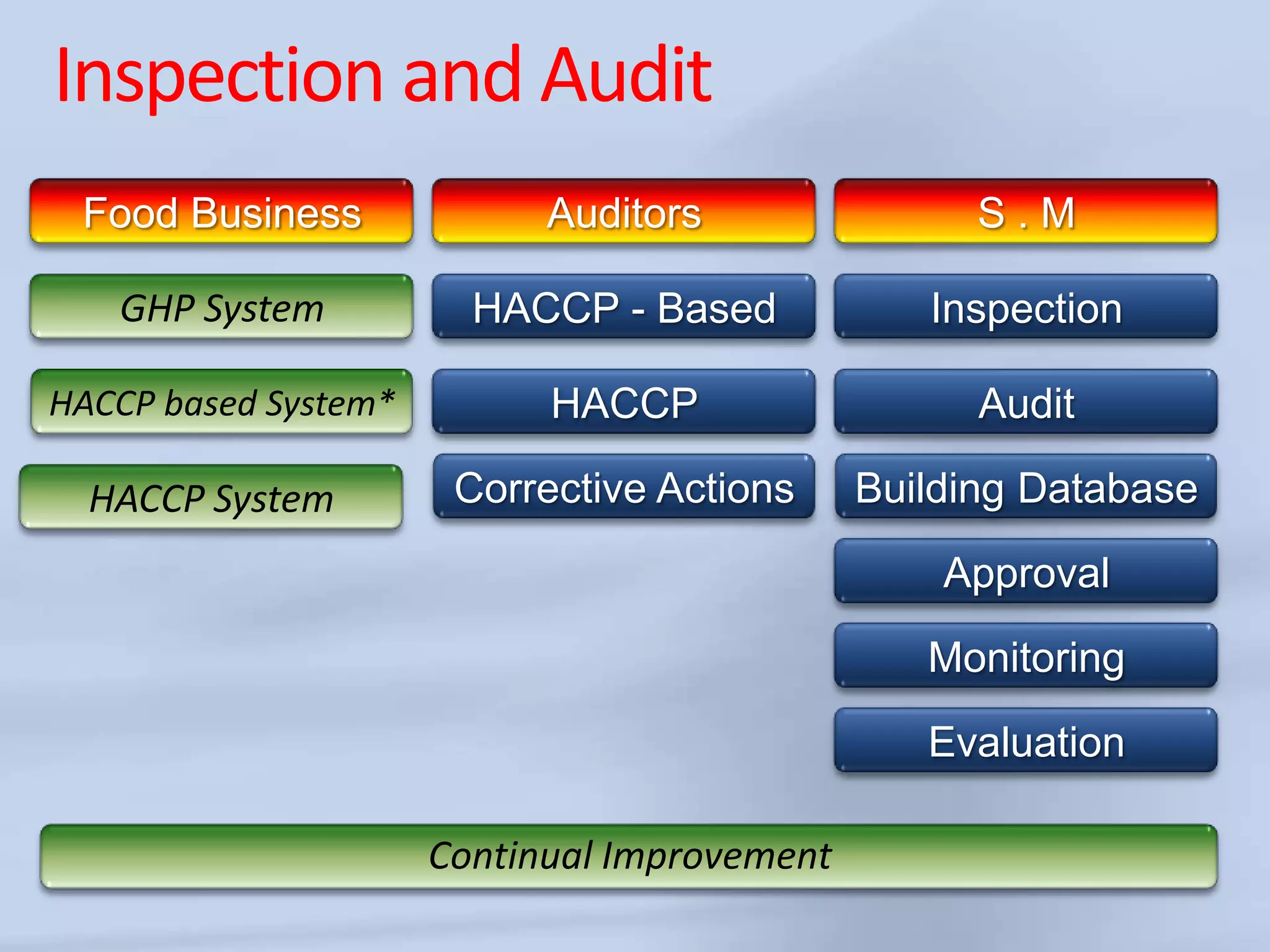 Inspection and Audit

Food Business

GHP System

HACCP based System*

HACCP System

Auditors

HACCP - Based

HACCP

Corrective Actions

S . M

Inspection

Audit

Building Database

Approval

Monitoring

Evaluation

Continual Improvement